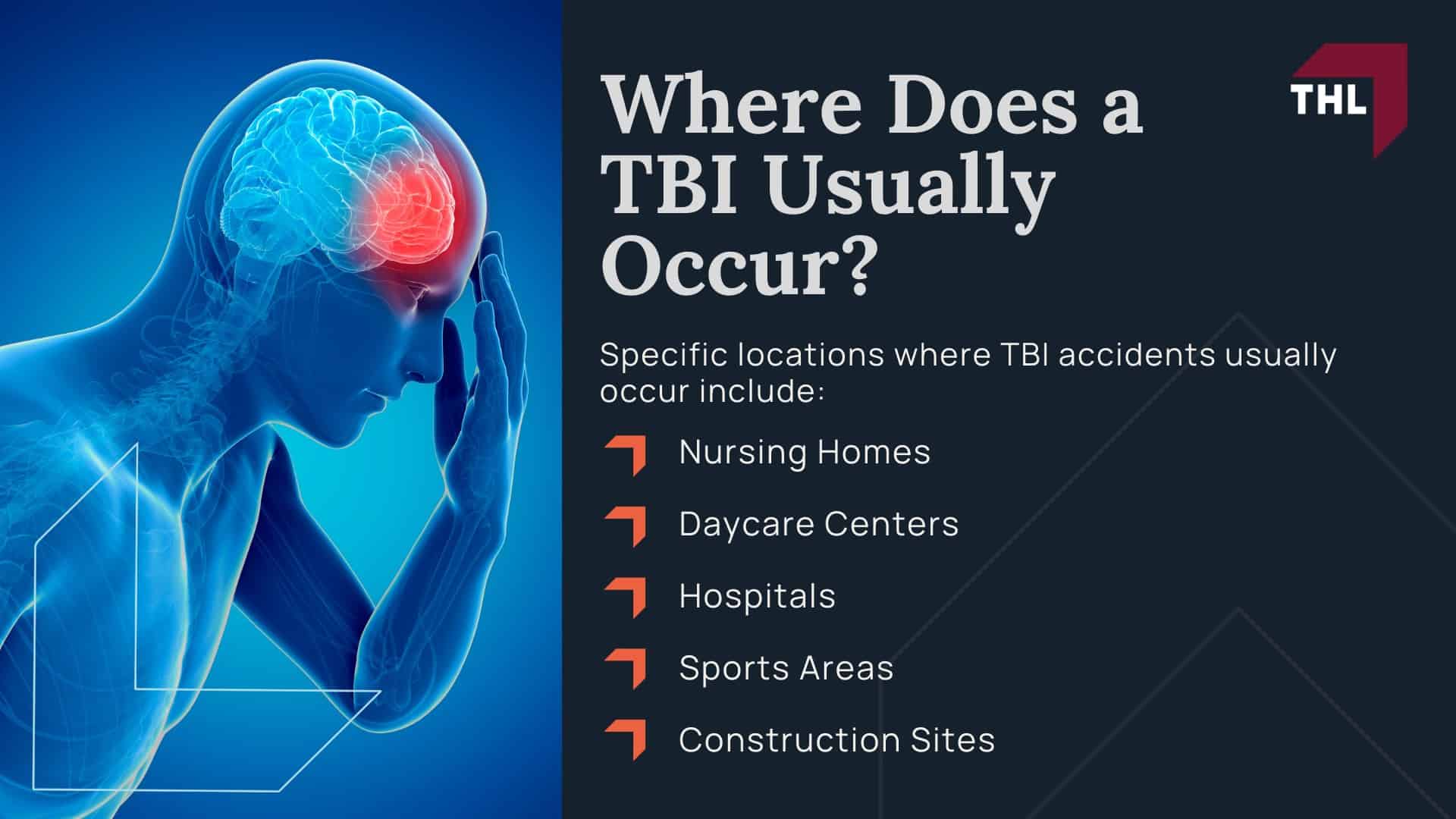 Where Does a TBI Usually Occur?

THL

Specific locations where TBI accidents usually occur include:

Nursing Homes

Daycare Centers

Hospitals

Sports Areas

Construction Sites